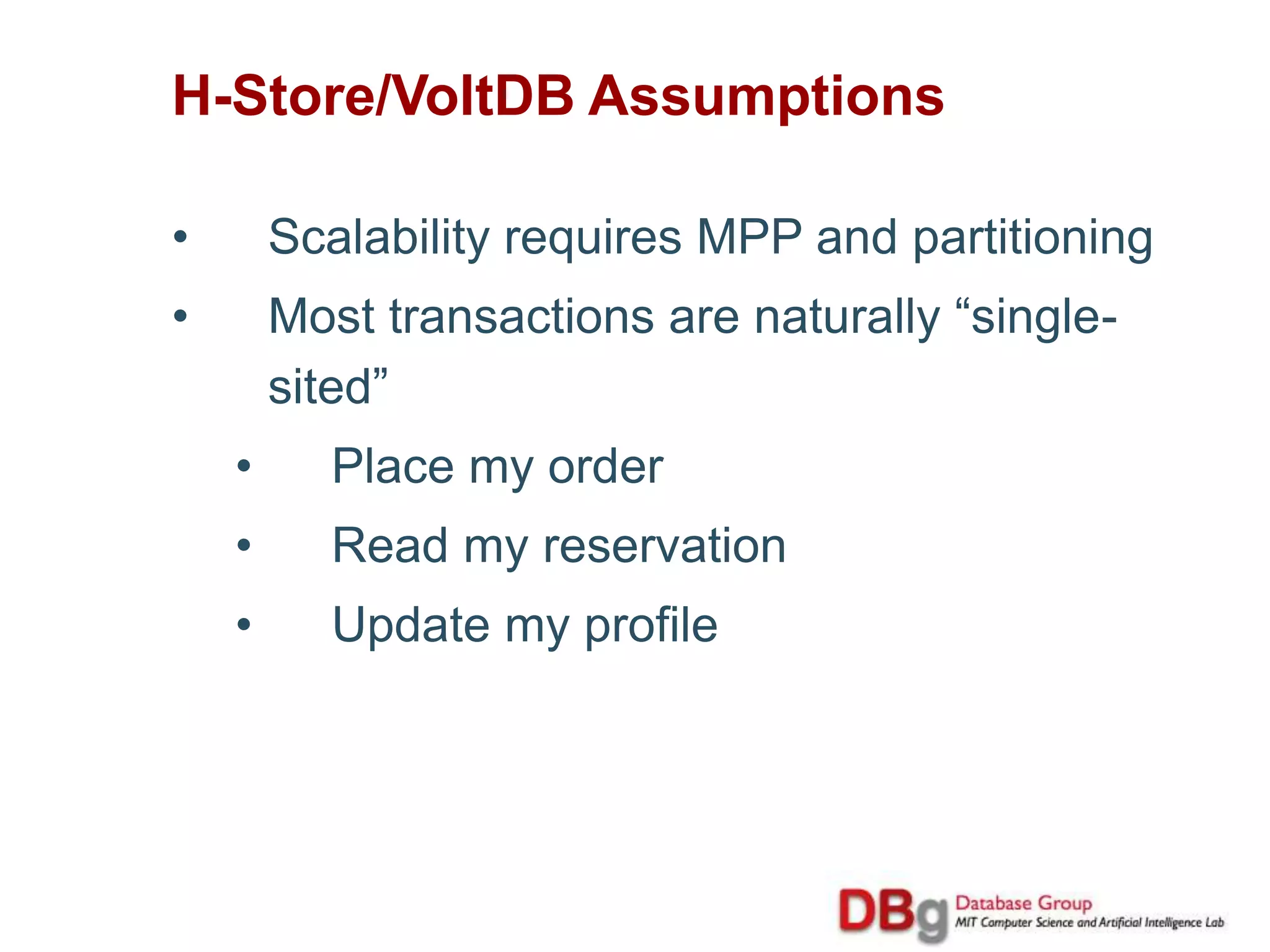 H-Store/VoltDB Assumptions

• Scalability requires MPP and partitioning
• Most transactions are naturally “single-sited”
  • Place my order
  • Read my reservation
  • Update my profile

DBg Database Group
MIT Computer Science and Artificial Intelligence Lab